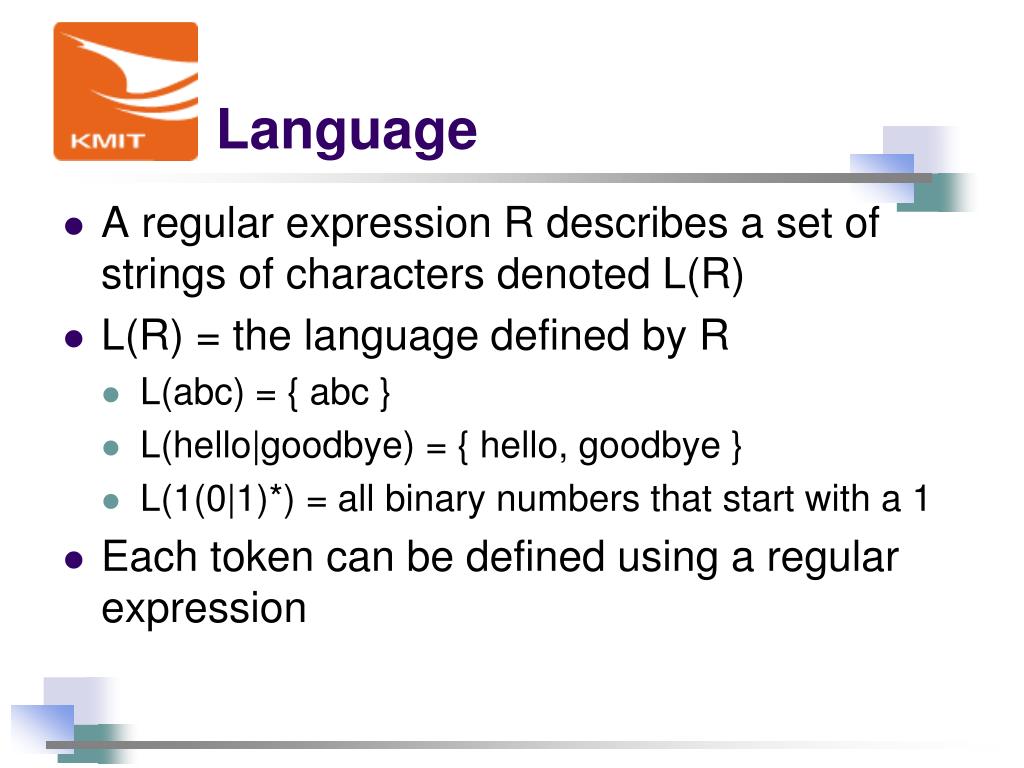 KMIT

Language

- A regular expression R describes a set of strings of characters denoted L(R)
- L(R) = the language defined by R
  - L(abc) = { abc }
  - L(hello|goodbye) = { hello, goodbye }
  - L(1(0|1)*) = all binary numbers that start with a 1
- Each token can be defined using a regular expression